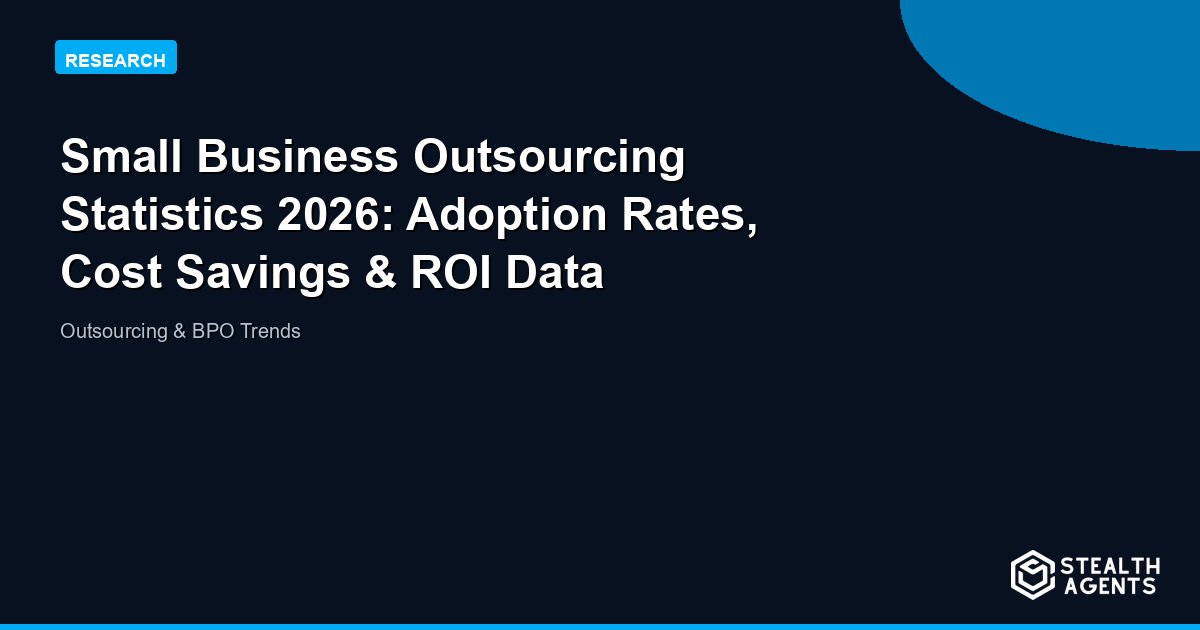 RESEARCH

Small Business Outsourcing Statistics 2026: Adoption Rates, Cost Savings & ROI Data

Outsourcing & BPO Trends

STEALTH AGENTS